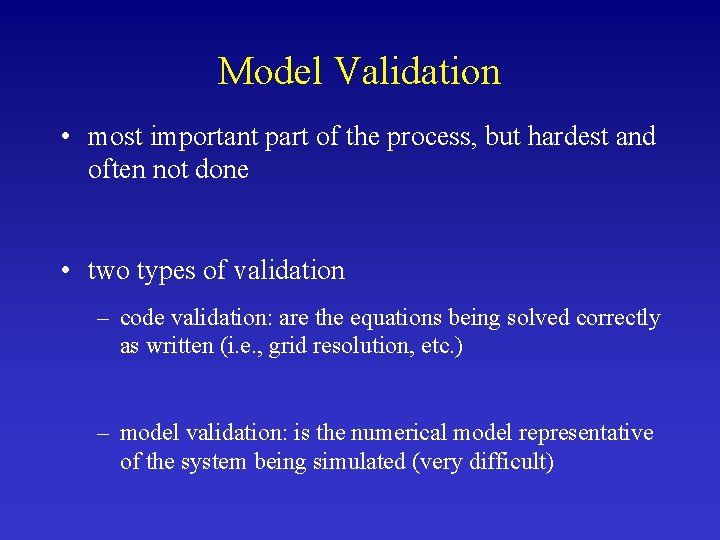 Model Validation

• most important part of the process, but hardest and often not done

• two types of validation

– code validation: are the equations being solved correctly as written (i.e., grid resolution, etc.)

– model validation: is the numerical model representative of the system being simulated (very difficult)